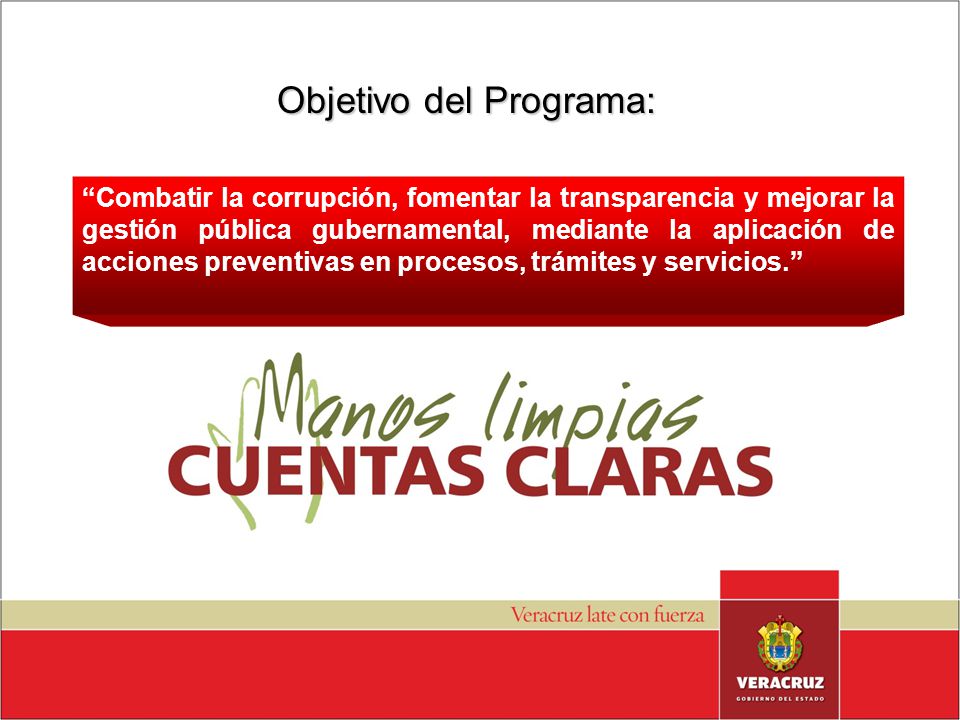 Objetivo del Programa:

“Combatir la corrupción, fomentar la transparencia y mejorar la gestión pública gubernamental, mediante la aplicación de acciones preventivas en procesos, trámites y servicios.”

Manos limpias
CUENTAS CLARAS

Veracruz late con fuerza

VERACRUZ
GOBIERNO DEL ESTADO